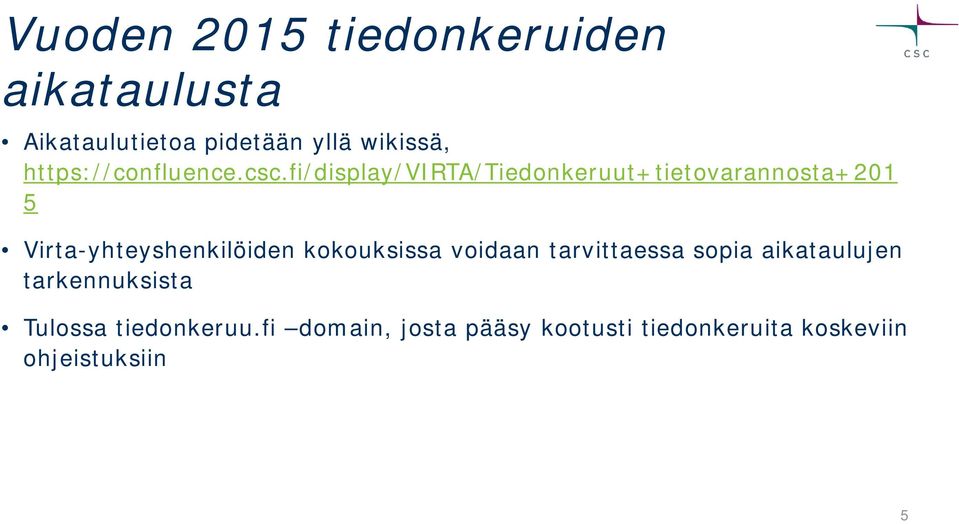 Vuoden 2015 tiedonkeruiden aikataulusta

CSC

• Aikataulutietoa pidetään yllä wikissä, https://confluence.csc.fi/display/VIRTA/Tiedonkeruut+tietovarannosta+2015

• Virta-yhteyshenkilöiden kokouksissa voidaan tarvittaessa sopia aikataulujen tarkennuksista

• Tulossa tiedonkeruu.fi –domain, josta pääsy kootusti tiedonkeruita koskeviin ohjeistuksiin

5